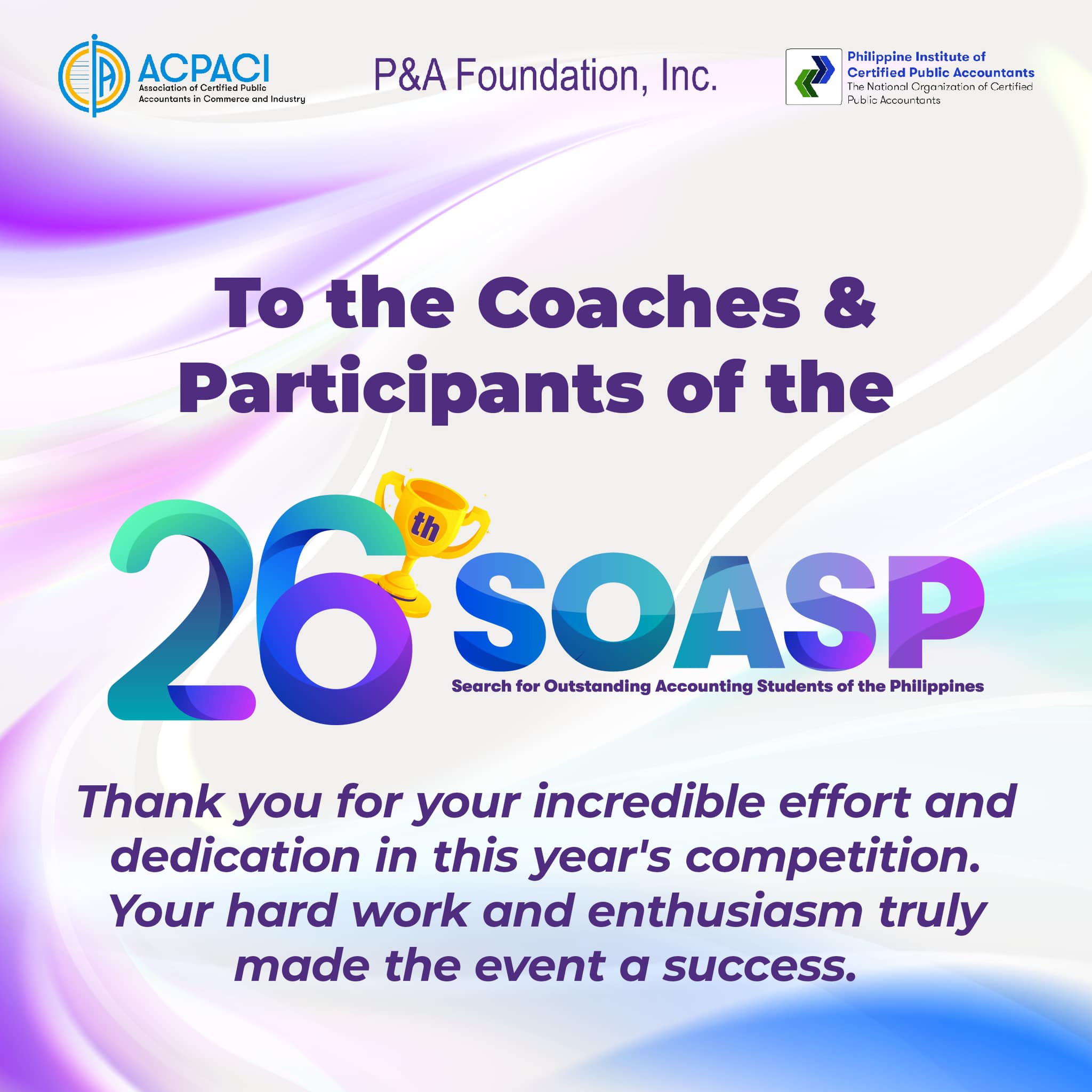 ACPACI
Association of Certified Public Accountants in Commerce and Industry

P&A Foundation, Inc.

Philippine Institute of Certified Public Accountants
The National Organization of Certified Public Accountants

To the Coaches & Participants of the

26th SOASP
Search for Outstanding Accounting Students of the Philippines

Thank you for your incredible effort and dedication in this year's competition. Your hard work and enthusiasm truly made the event a success.